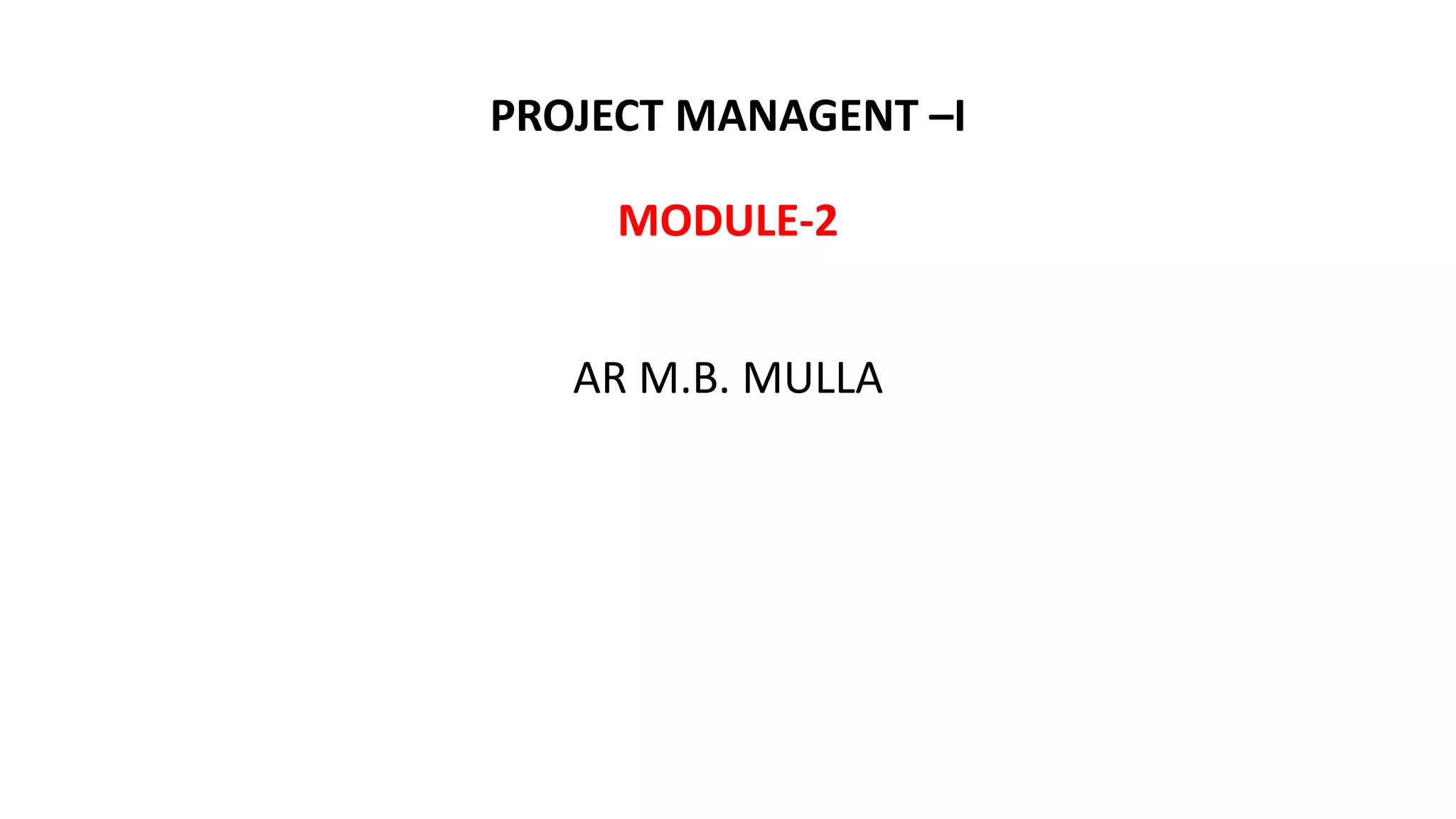 PROJECT MANAGENT –I

MODULE-2

AR M.B. MULLA